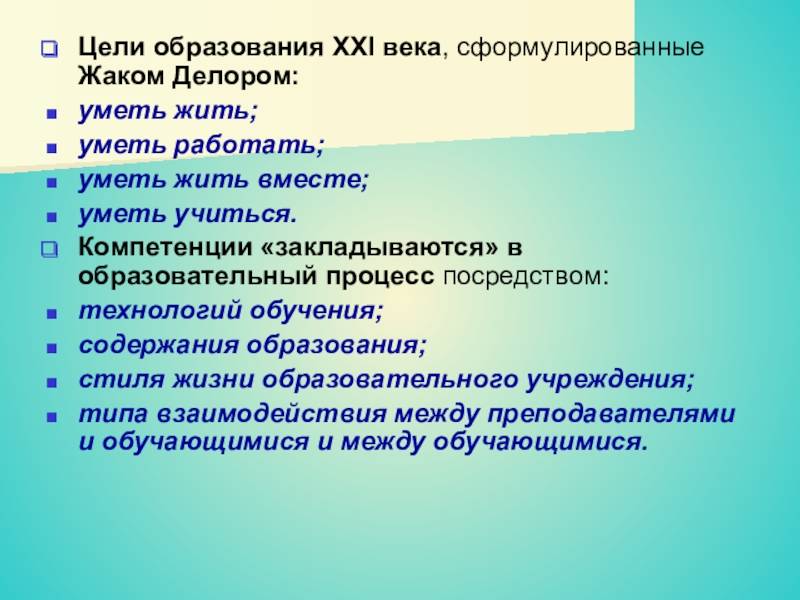 Цели образования XXI века, сформулированные Жаком Делором:

уметь жить;

уметь работать;

уметь жить вместе;

уметь учиться.

Компетенции «закладываются» в образовательный процесс посредством:

технологий обучения;

содержания образования;

стиля жизни образовательного учреждения;

типа взаимодействия между преподавателями и обучающимися и между обучающимися.